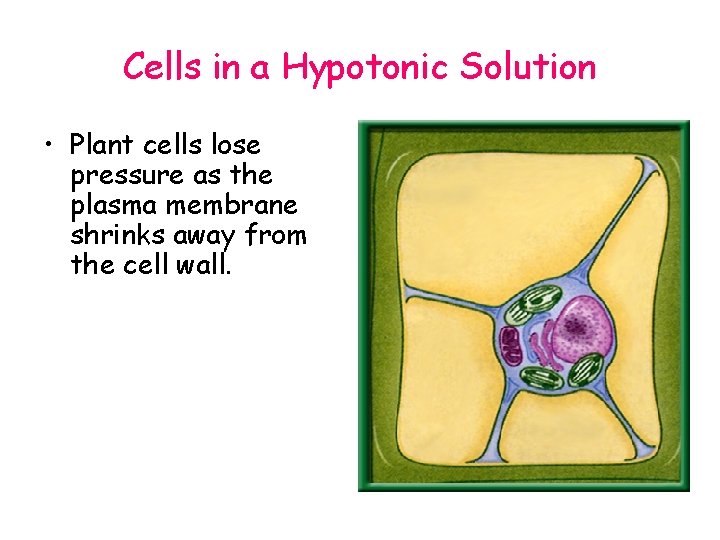 Cells in a Hypotonic Solution

• Plant cells lose pressure as the plasma membrane shrinks away from the cell wall.